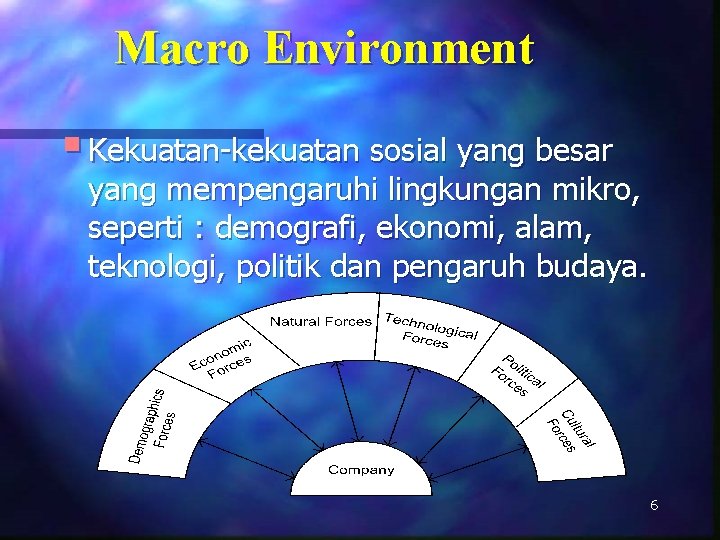 Macro Environment

Kekuatan-kekuatan sosial yang besar yang mempengaruhi lingkungan mikro, seperti : demografi, ekonomi, alam, teknologi, politik dan pengaruh budaya.

Demographics Forces
Economic Forces
Natural Forces
Technological Forces
Political Forces
Cultural Forces
Company

6